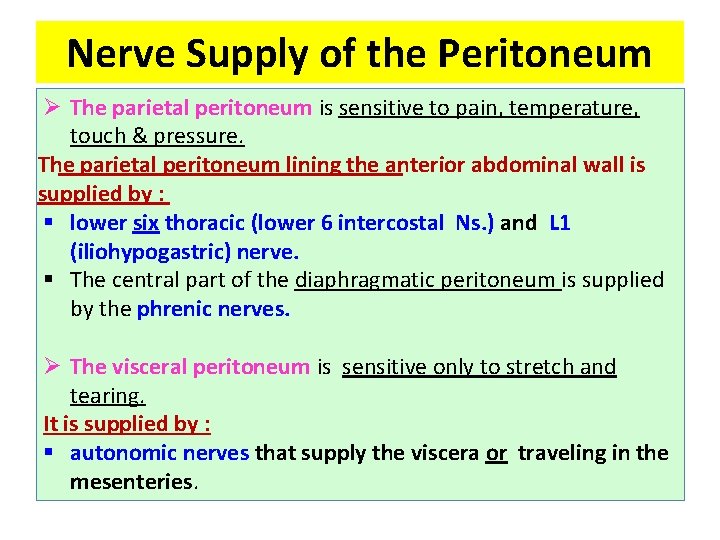 Nerve Supply of the Peritoneum

➢ The parietal peritoneum is sensitive to pain, temperature, touch & pressure.

The parietal peritoneum lining the anterior abdominal wall is supplied by :

▪ lower six thoracic (lower 6 intercostal Ns.) and L1 (iliohypogastric) nerve.

▪ The central part of the diaphragmatic peritoneum is supplied by the phrenic nerves.

➢ The visceral peritoneum is sensitive only to stretch and tearing.

It is supplied by :

▪ autonomic nerves that supply the viscera or traveling in the mesenteries.